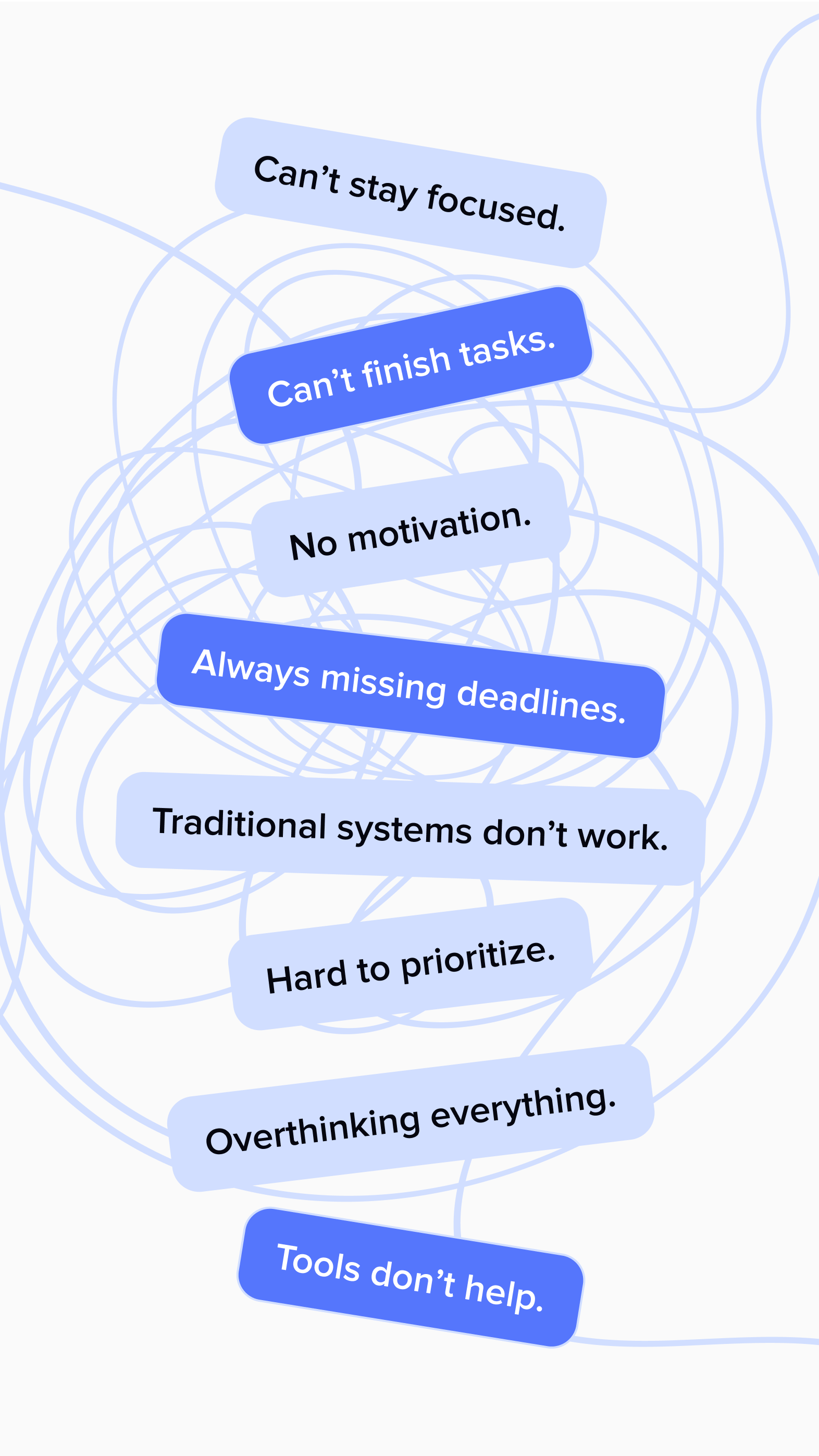 Can’t stay focused.

Can’t finish tasks.

No motivation.

Always missing deadlines.

Traditional systems don’t work.

Hard to prioritize.

Overthinking everything.

Tools don’t help.